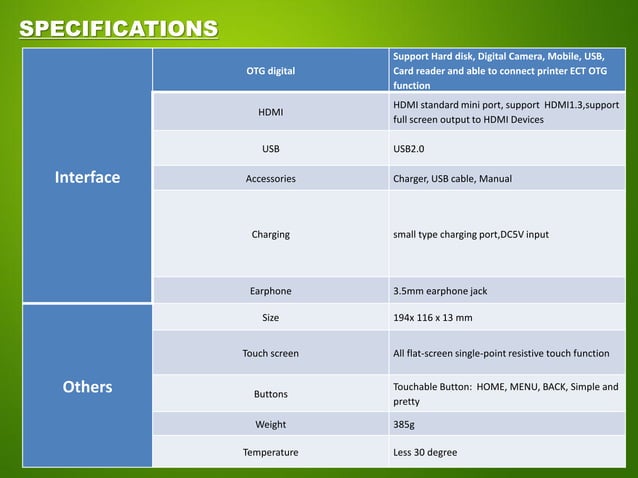 SPECIFICATIONS

| | | |
|---|---|---|
| Interface | OTG digital | Support Hard disk, Digital Camera, Mobile, USB, Card reader and able to connect printer ECT OTG function |
| | HDMI | HDMI standard mini port, support HDMI1.3,support full screen output to HDMI Devices |
| | USB | USB2.0 |
| | Accessories | Charger, USB cable, Manual |
| | Charging | small type charging port,DC5V input |
| | Earphone | 3.5mm earphone jack |
| Others | Size | 194x 116 x 13 mm |
| | Touch screen | All flat-screen single-point resistive touch function |
| | Buttons | Touchable Button: HOME, MENU, BACK, Simple and pretty |
| | Weight | 385g |
| | Temperature | Less 30 degree |